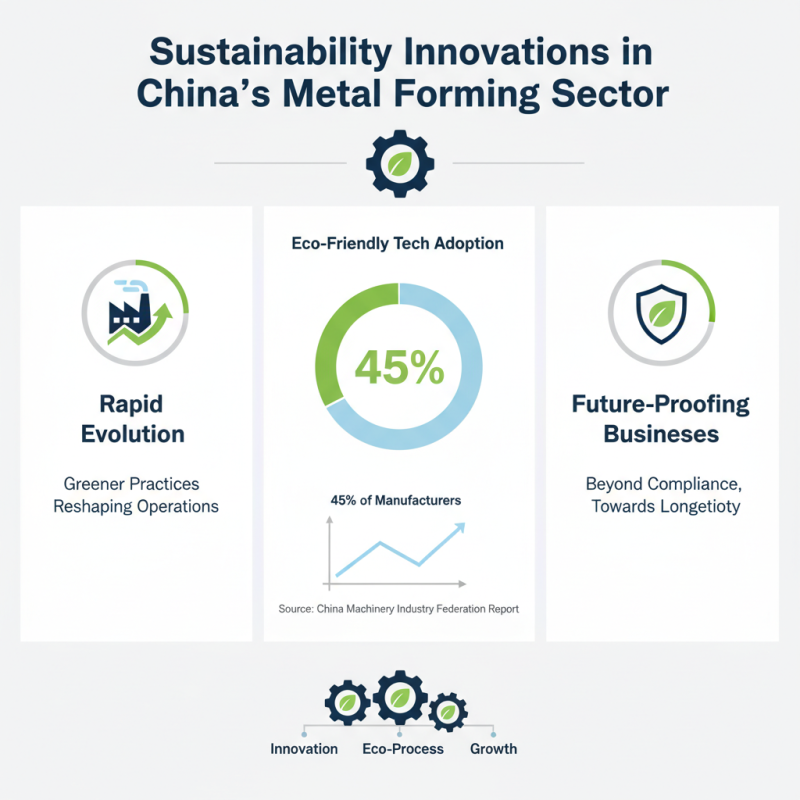 Sustainability Innovations in China's Metal Forming Sector

Rapid Evolution

Greener Practices Reshaping Operations

Eco-Friendly Tech Adoption

45%

45% of Manufacturers

Source: China Machinery Industry Federation Report

Future-Proofing Businesses

Beyond Compliance, Towards Longetioty

Innovation

Eco-Process

Growth